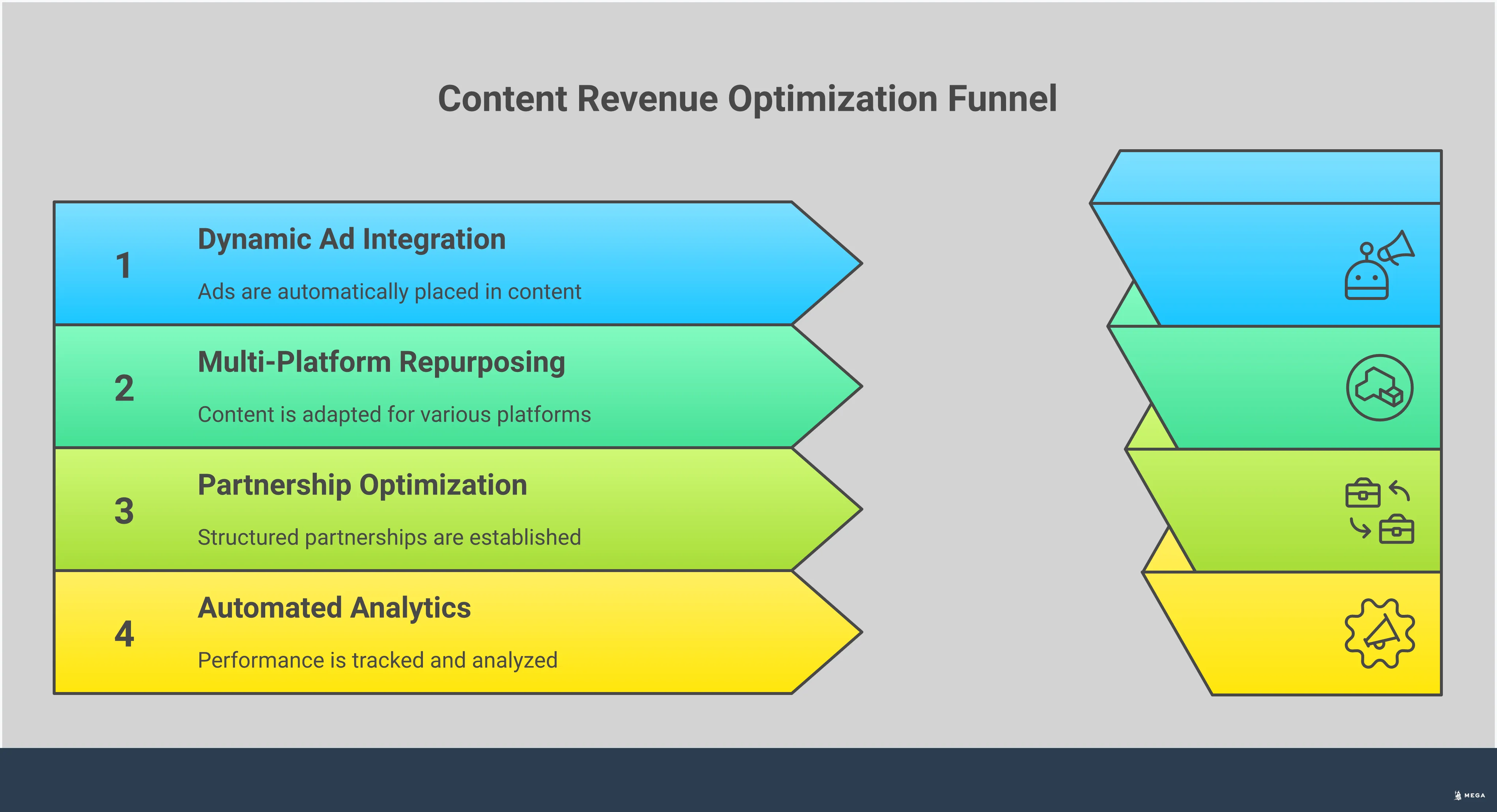 Content Revenue Optimization Funnel

1
Dynamic Ad Integration
Ads are automatically placed in content

2
Multi-Platform Repurposing
Content is adapted for various platforms

3
Partnership Optimization
Structured partnerships are established

4
Automated Analytics
Performance is tracked and analyzed

MEGA